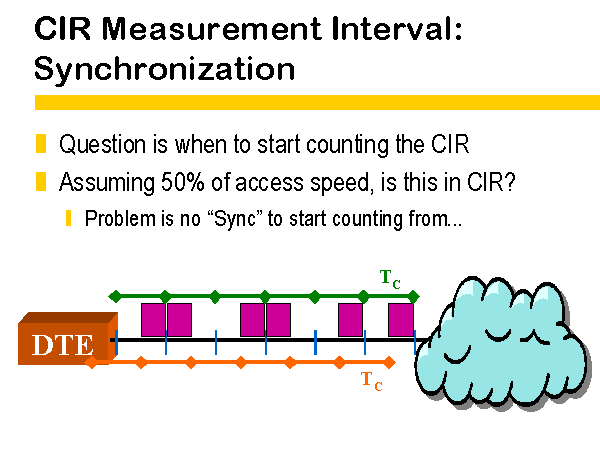 CIR Measurement Interval: Synchronization

Question is when to start counting the CIR

Assuming 50% of access speed, is this in CIR?

Problem is no “Sync” to start counting from...

$T_C$

DTE

$T_C$